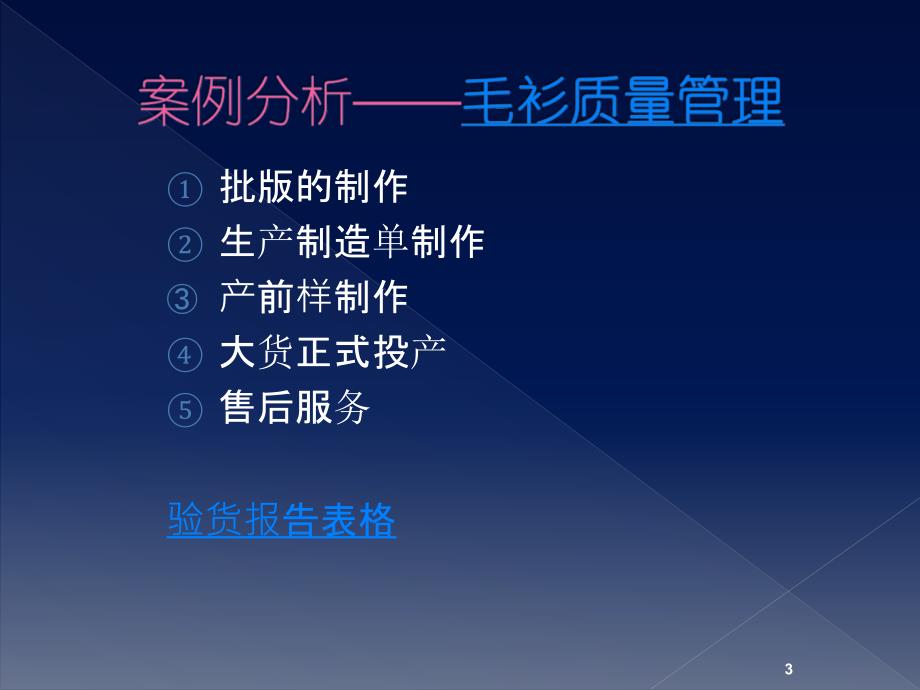 案例分析——毛衫质量管理

① 批版的制作
② 生产制造单制作
③ 产前样制作
④ 大货正式投产
⑤ 售后服务

验货报告表格

3